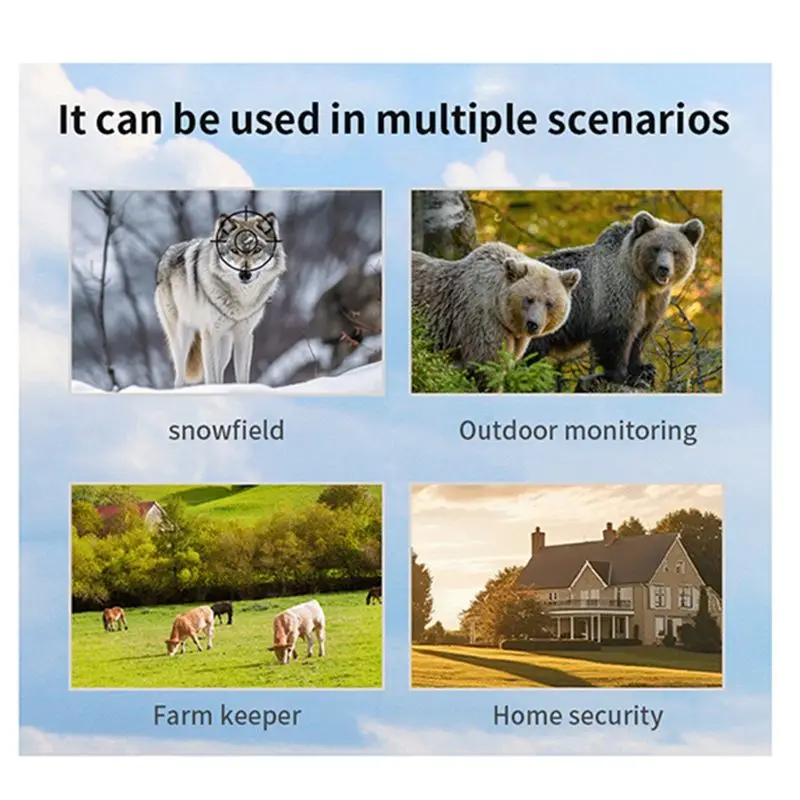 It can be used in multiple scenarios

snowfield

Outdoor monitoring

Farm keeper

Home security